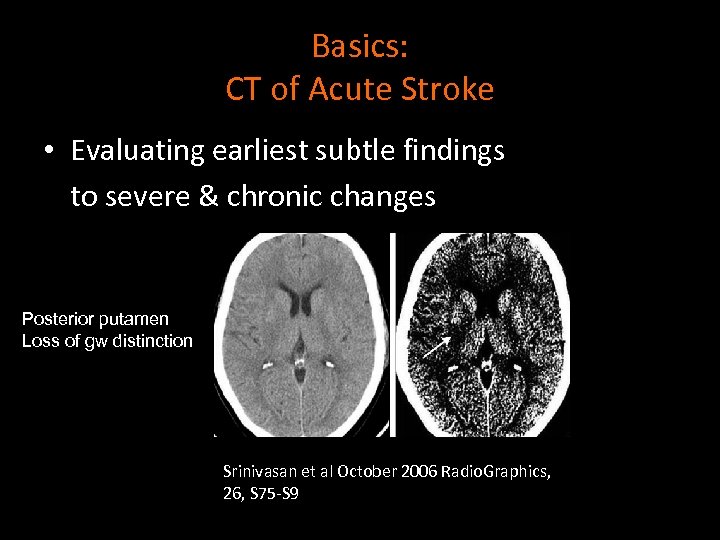 Basics:
CT of Acute Stroke

• Evaluating earliest subtle findings to severe & chronic changes

Posterior putamen
Loss of gw distinction

Srinivasan et al October 2006 RadioGraphics, 26, S75-S9